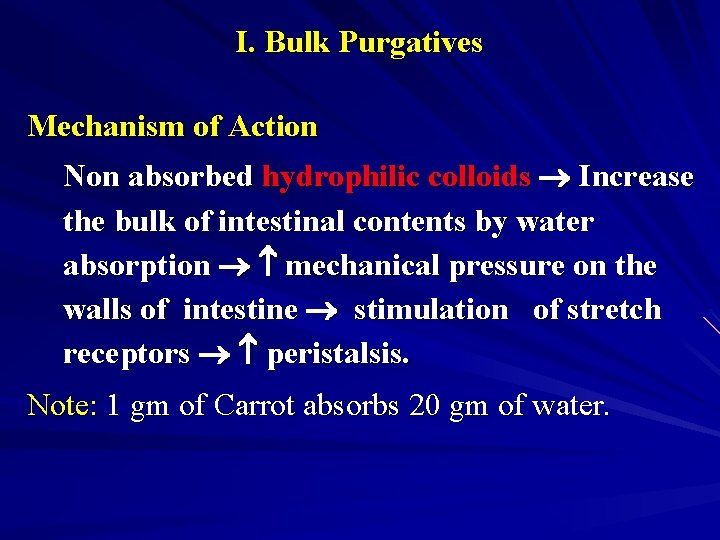 I. Bulk Purgatives

Mechanism of Action

Non absorbed hydrophilic colloids → Increase the bulk of intestinal contents by water absorption → ↑ mechanical pressure on the walls of intestine → stimulation of stretch receptors → ↑ peristalsis.

Note: 1 gm of Carrot absorbs 20 gm of water.